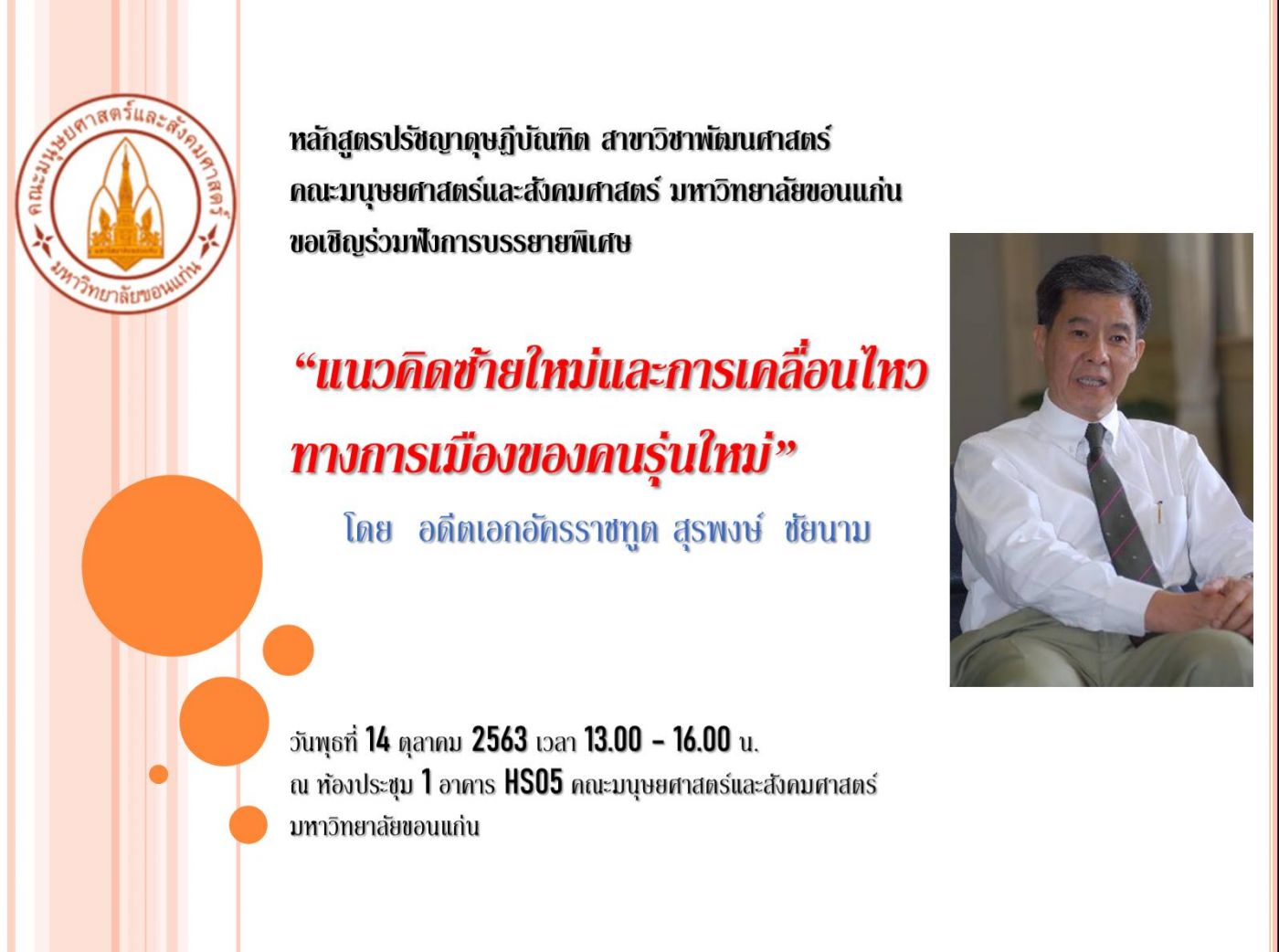 คณะมนุษยศาสตร์และสังคมศาสตร์
มหาวิทยาลัยขอนแก่น

หลักสูตรปรัชญาดุษฎีบัณฑิต สาขาวิชาพัฒนศาสตร์
คณะมนุษยศาสตร์และสังคมศาสตร์ มหาวิทยาลัยขอนแก่น
ขอเชิญร่วมฟังการบรรยายพิเศษ

“แนวคิดซ้ายใหม่และการเคลื่อนไหวทางการเมืองของคนรุ่นใหม่”

โดย อดีตเอกอัครราชทูต สุรพงษ์ ชัยนาม

วันพุธที่ 14 ตุลาคม 2563 เวลา 13.00 – 16.00 น.
ณ ห้องประชุม 1 อาคาร HS05 คณะมนุษยศาสตร์และสังคมศาสตร์
มหาวิทยาลัยขอนแก่น